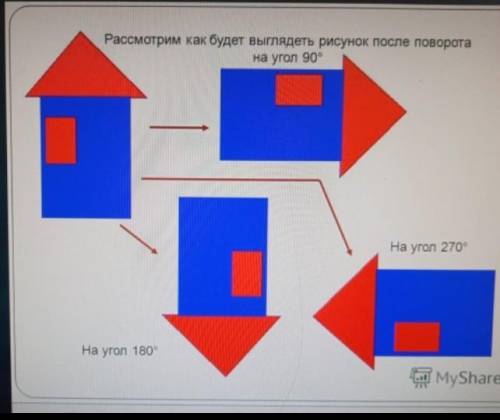 Рассмотрим как будет выглядеть рисунок после поворота на угол 90°

На угол 270°

На угол 180°

MyShare